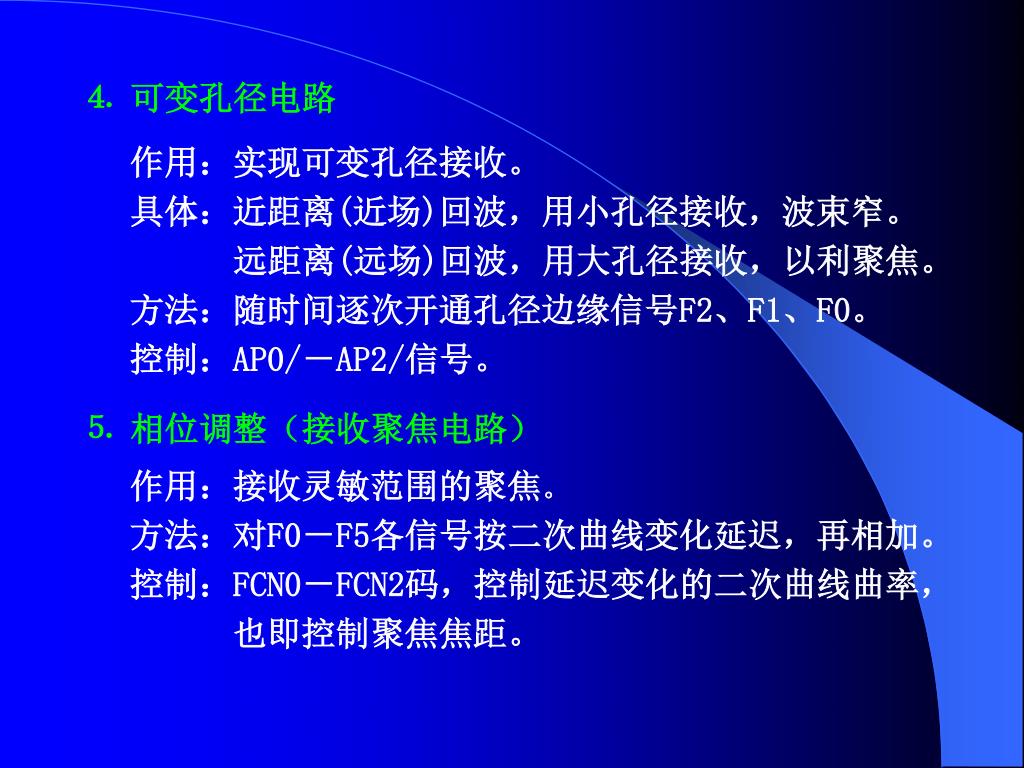 4. 可变孔径电路

作用：实现可变孔径接收。
具体：近距离(近场)回波，用小孔径接收，波束窄。
远距离(远场)回波，用大孔径接收，以利聚焦。
方法：随时间逐次开通孔径边缘信号F2、F1、F0。
控制：AP0/－AP2/信号。

5. 相位调整（接收聚焦电路）

作用：接收灵敏范围的聚焦。
方法：对F0－F5各信号按二次曲线变化延迟，再相加。
控制：FCN0－FCN2码，控制延迟变化的二次曲线曲率，也即控制聚焦焦距。